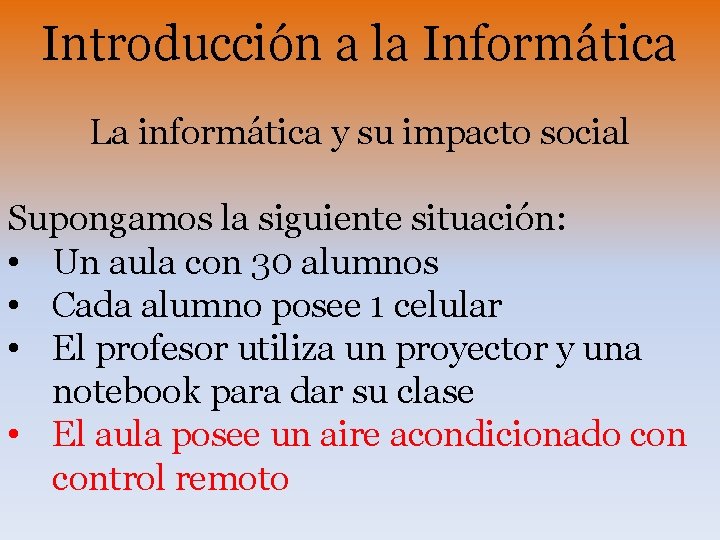 Introducción a la Informática

La informática y su impacto social

Supongamos la siguiente situación:
• Un aula con 30 alumnos
• Cada alumno posee 1 celular
• El profesor utiliza un proyector y una notebook para dar su clase
• El aula posee un aire acondicionado con control remoto